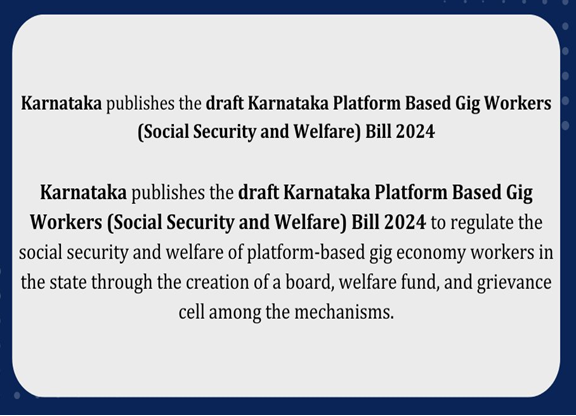 Karnataka publishes the draft Karnataka Platform Based Gig Workers (Social Security and Welfare) Bill 2024

Karnataka publishes the draft Karnataka Platform Based Gig Workers (Social Security and Welfare) Bill 2024 to regulate the social security and welfare of platform-based gig economy workers in the state through the creation of a board, welfare fund, and grievance cell among the mechanisms.